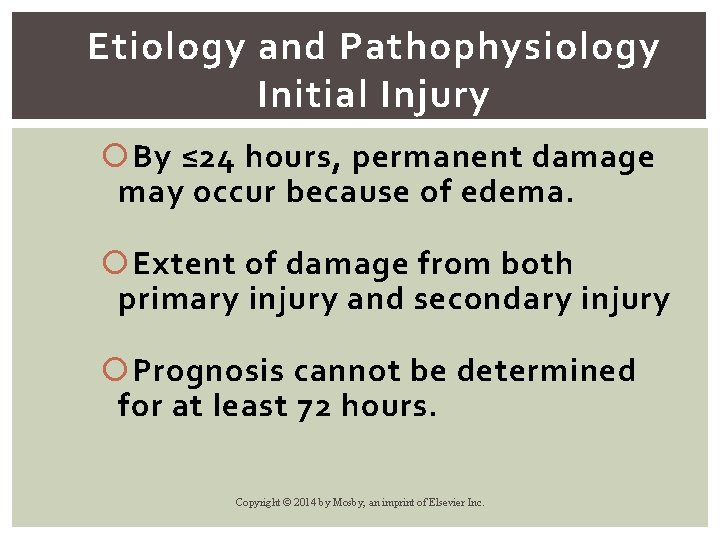 Etiology and Pathophysiology
Initial Injury

By ≤24 hours, permanent damage may occur because of edema.

Extent of damage from both primary injury and secondary injury

Prognosis cannot be determined for at least 72 hours.

Copyright © 2014 by Mosby, an imprint of Elsevier Inc.